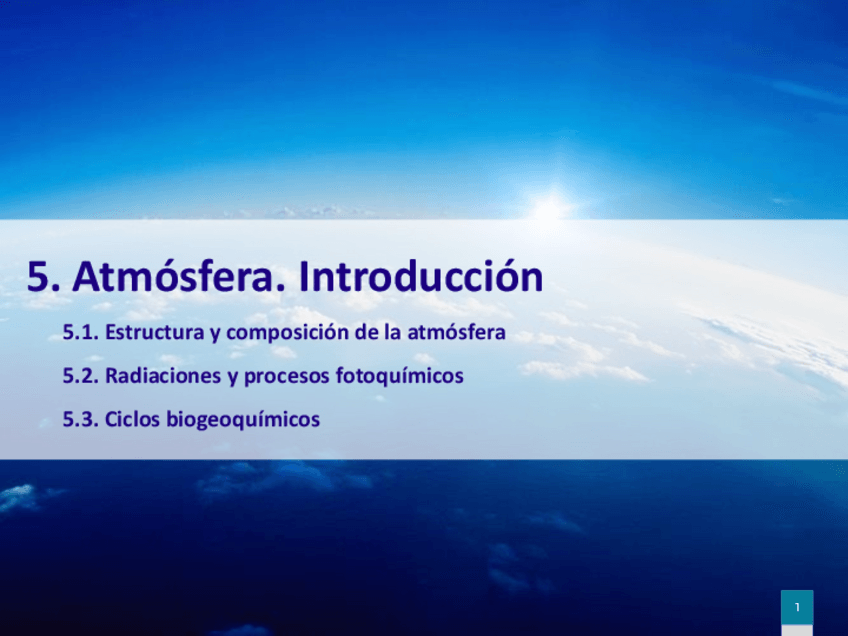 5. Atmósfera. Introducción

5.1. Estructura y composición de la atmósfera

5.2. Radiaciones y procesos fotoquímicos

5.3. Ciclos biogeoquímicos

1